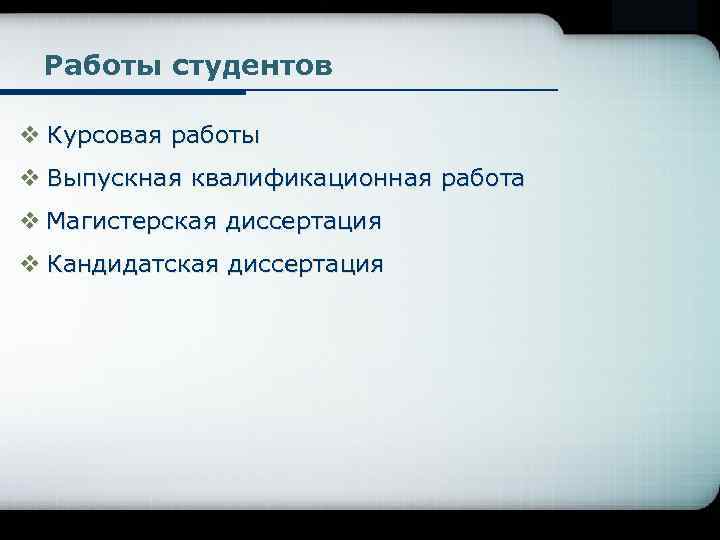 Работы студентов

❖ Курсовая работы

❖ Выпускная квалификационная работа

❖ Магистерская диссертация

❖ Кандидатская диссертация